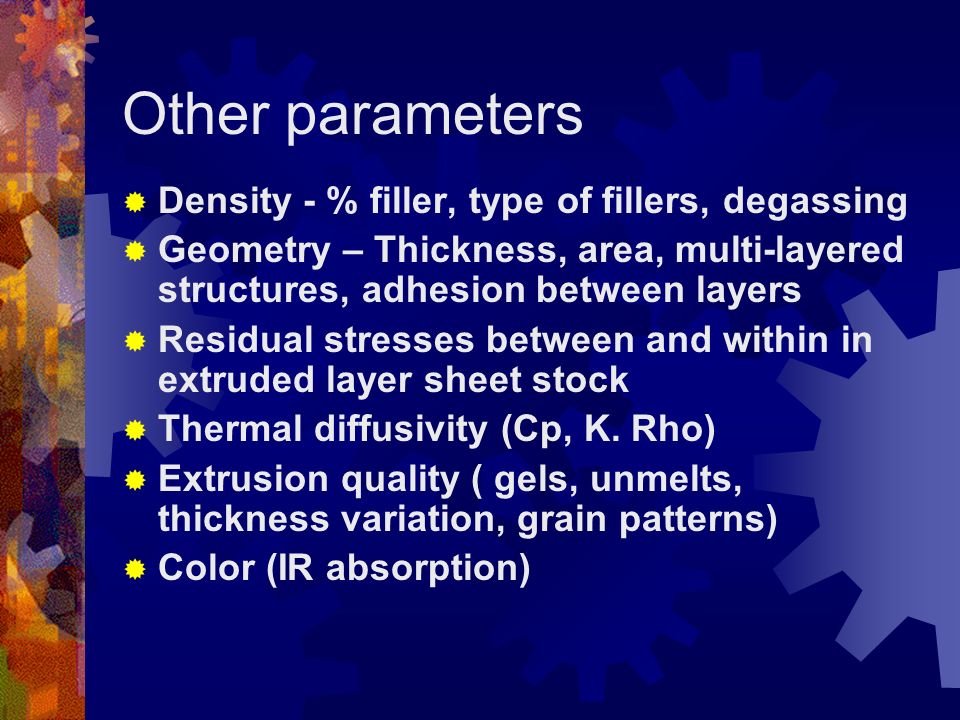 Other parameters

Density - % filler, type of fillers, degassing

Geometry – Thickness, area, multi-layered structures, adhesion between layers

Residual stresses between and within in extruded layer sheet stock

Thermal diffusivity (Cp, K. Rho)

Extrusion quality ( gels, unmelts, thickness variation, grain patterns)

Color (IR absorption)